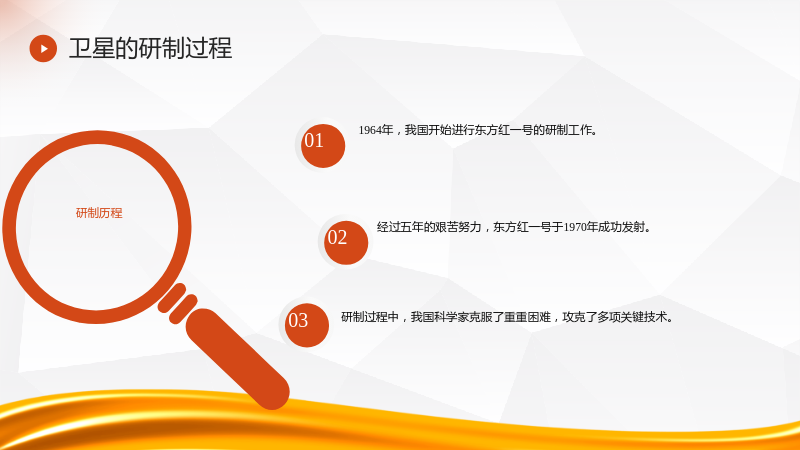 卫星的研制过程

研制历程

01

1964年，我国开始进行东方红一号的研制工作。

02

经过五年的艰苦努力，东方红一号于1970年成功发射。

03

研制过程中，我国科学家克服了重重困难，攻克了多项关键技术。